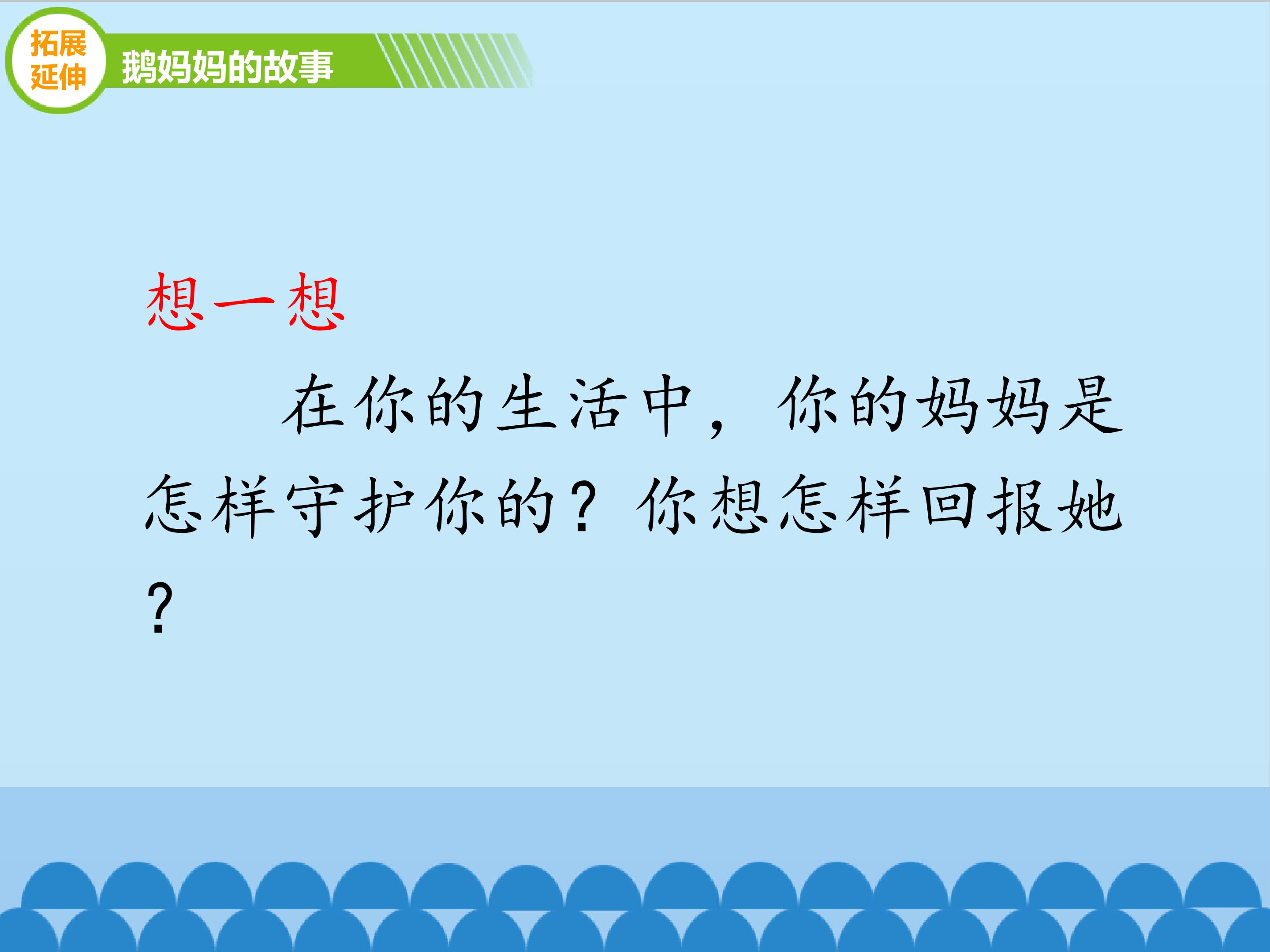 拓展延伸

鹅妈妈的故事

想一想

在你的生活中，你的妈妈是怎样守护你的？你想怎样回报她？